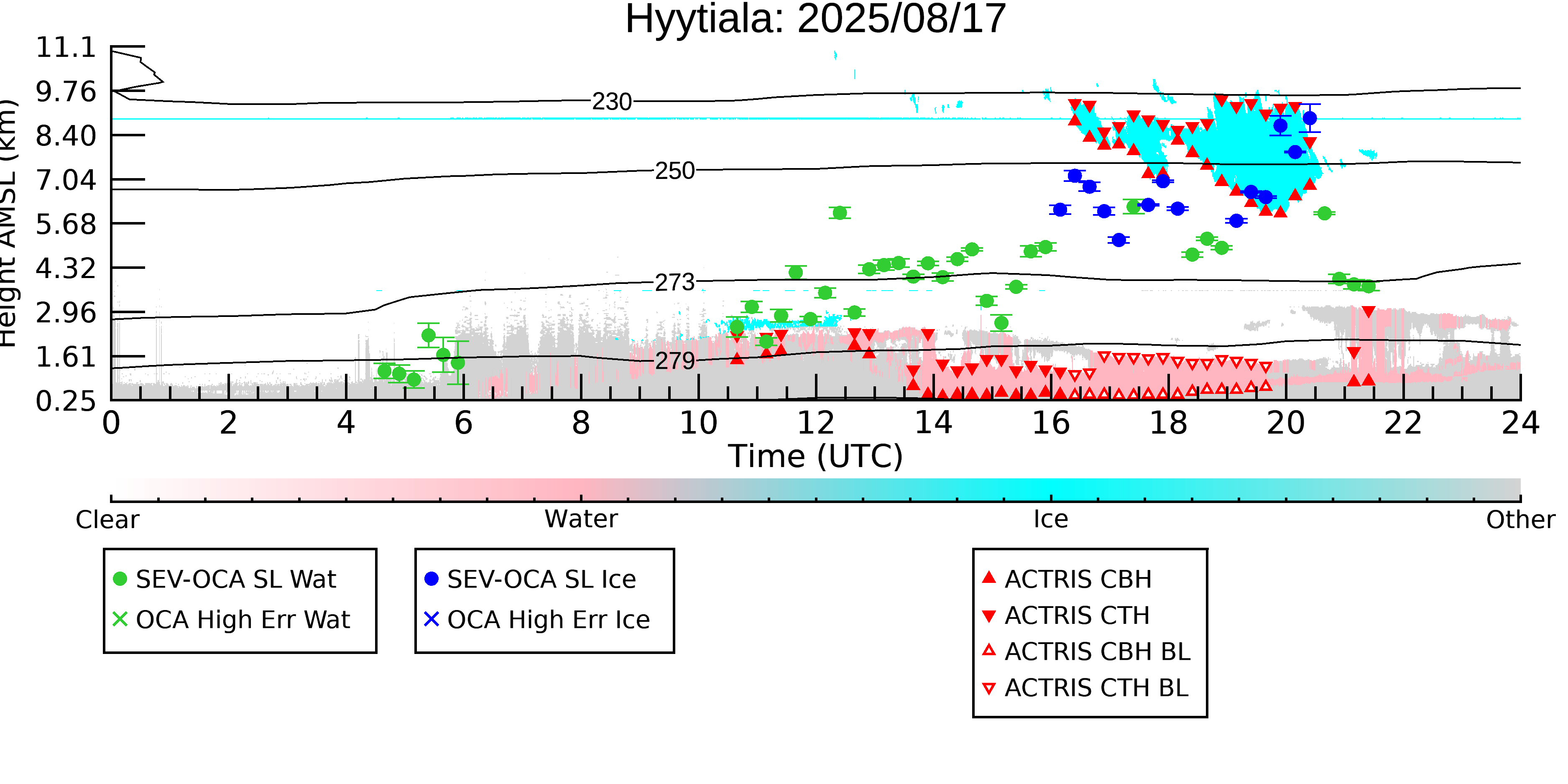 Hyytiala: 2025/08/17

Height AMSL (km)

11.1
9.76
8.40
7.04
5.68
4.32
2.96
1.61
0.25

230
250
273
279

0
2
4
6
8
10
12
14
16
18
20
22
24

Time (UTC)

Clear
Water
Ice
Other

SEV-OCA SL Wat
OCA High Err Wat

SEV-OCA SL Ice
OCA High Err Ice

ACTRIS CBH
ACTRIS CTH
ACTRIS CBH BL
ACTRIS CTH BL